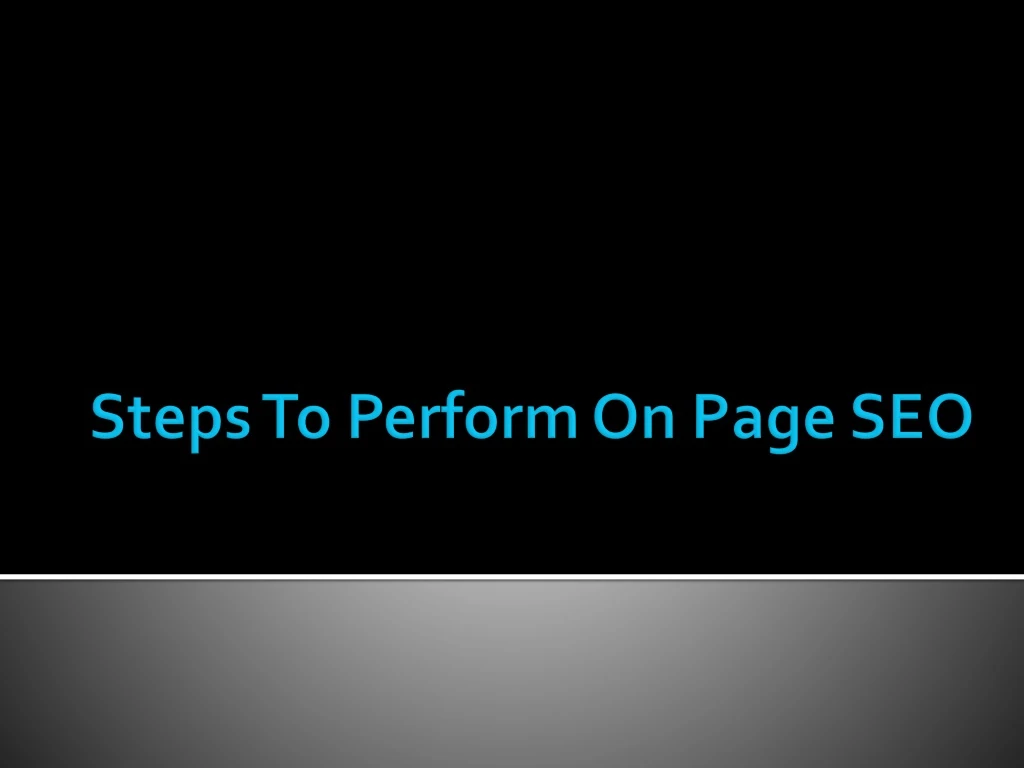 Steps To Perform On Page SEO